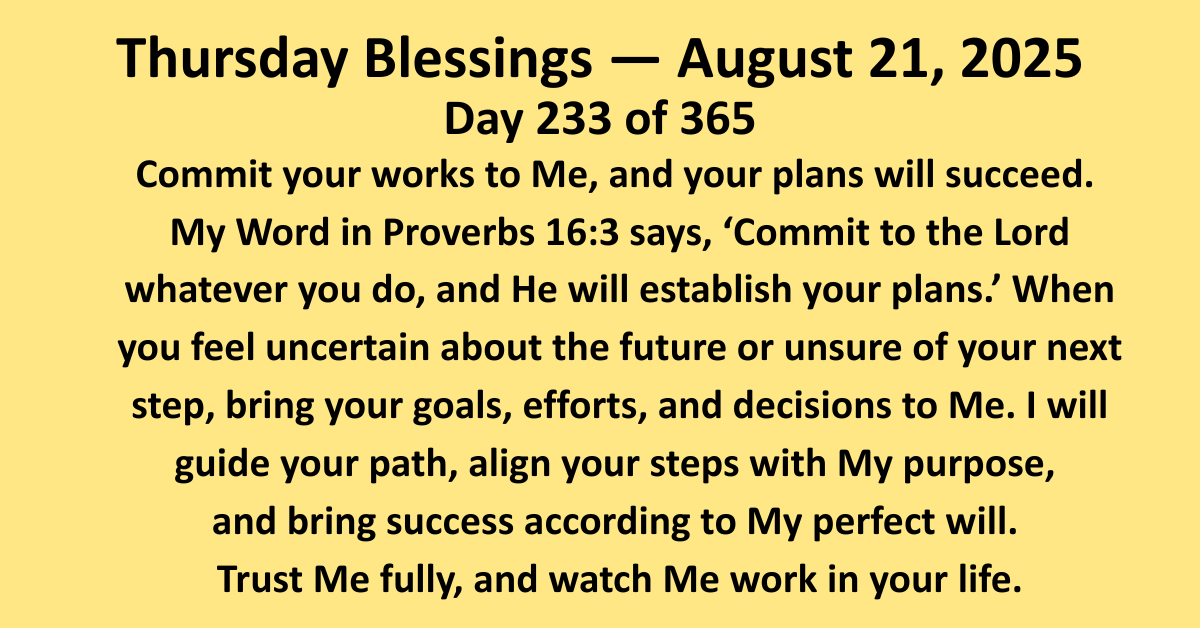 Thursday Blessings — August 21, 2025
Day 233 of 365

Commit your works to Me, and your plans will succeed. My Word in Proverbs 16:3 says, ‘Commit to the Lord whatever you do, and He will establish your plans.’ When you feel uncertain about the future or unsure of your next step, bring your goals, efforts, and decisions to Me. I will guide your path, align your steps with My purpose, and bring success according to My perfect will. Trust Me fully, and watch Me work in your life.